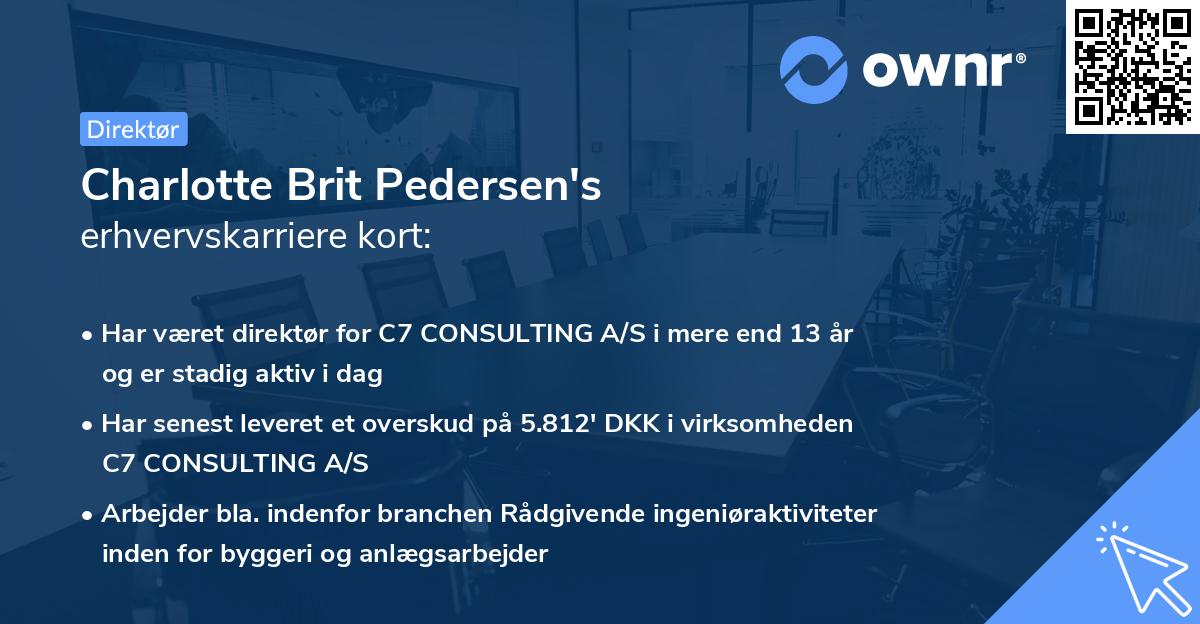 ownr®

Direktør

Charlotte Brit Pedersen's
erhvervskarriere kort:

• Har været direktør for C7 CONSULTING A/S i mere end 13 år og er stadig aktiv i dag

• Har senest leveret et overskud på 5.812' DKK i virksomheden C7 CONSULTING A/S

• Arbejder bla. indenfor branchen Rådgivende ingeniøraktiviteter inden for byggeri og anlægsarbejder